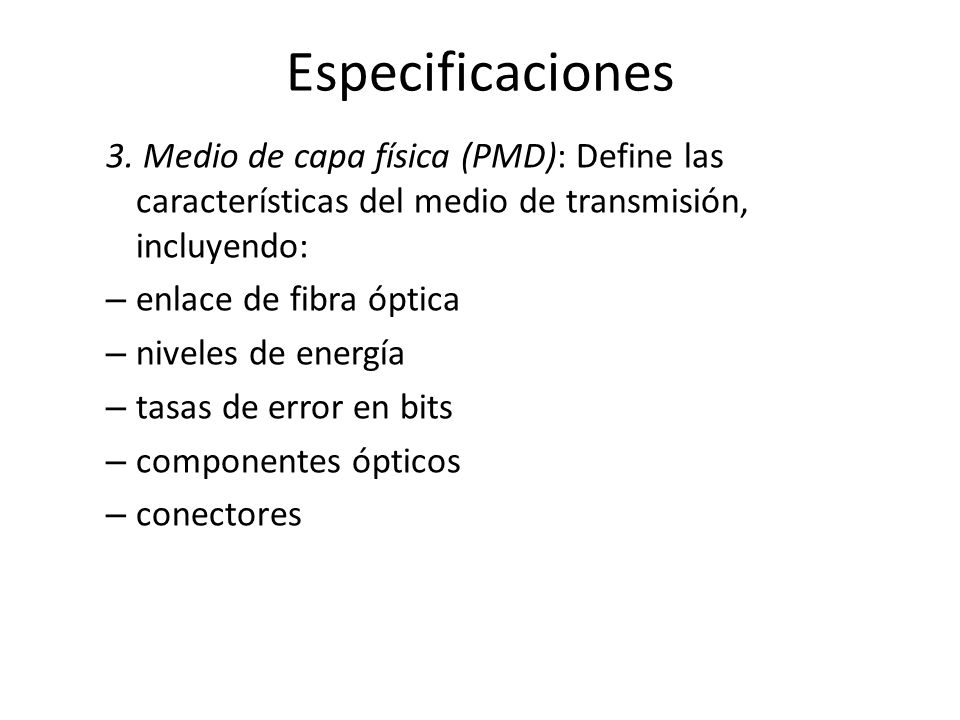 Especificaciones

3. Medio de capa física (PMD): Define las características del medio de transmisión, incluyendo:

– enlace de fibra óptica
– niveles de energía
– tasas de error en bits
– componentes ópticos
– conectores